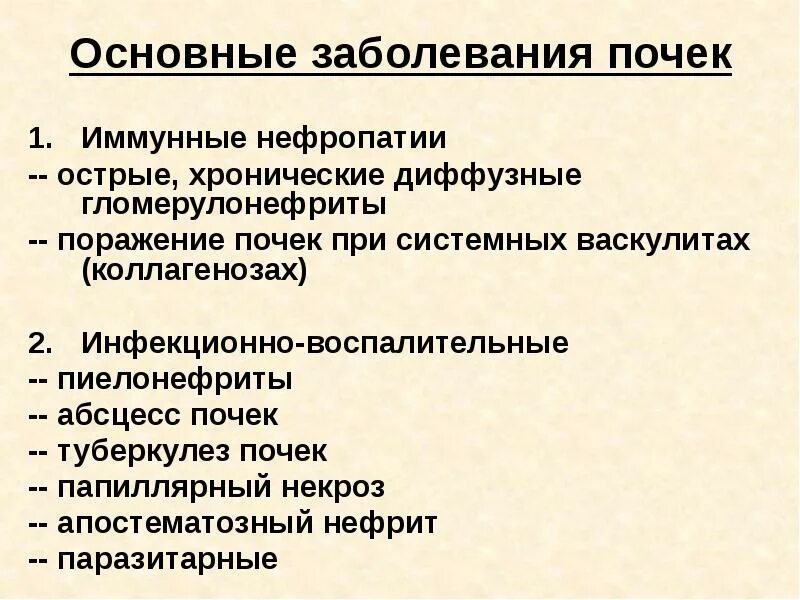 Основные заболевания почек

1. Иммунные нефропатии
-- острые, хронические диффузные гломерулонефриты
-- поражение почек при системных васкулитах (коллагенозах)

2. Инфекционно-воспалительные
-- пиелонефриты
-- абсцесс почек
-- туберкулез почек
-- папиллярный некроз
-- апостематозный нефрит
-- паразитарные